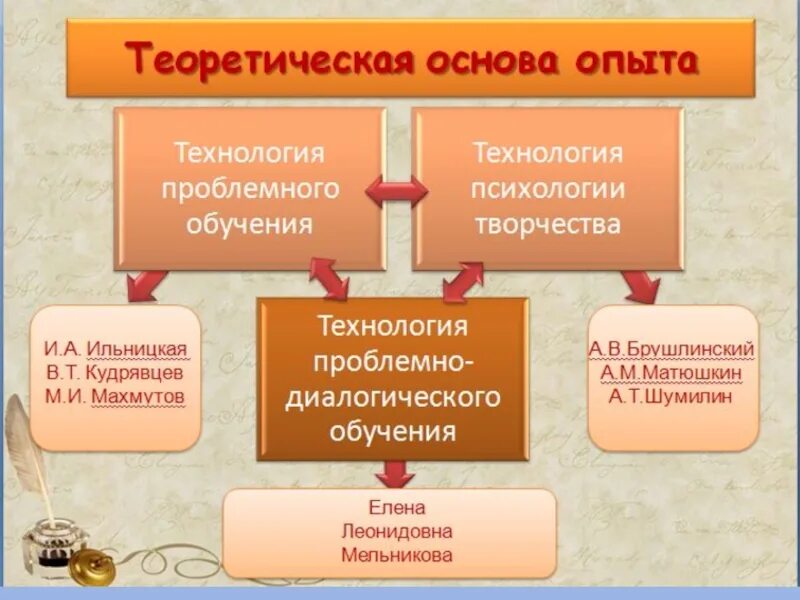 Теоретическая основа опыта

Технология проблемного обучения

Технология психологии творчества

И.А. Ильницкая
В.Т. Кудрявцев
М.И. Махмутов

Технология проблемно-диалогического обучения

А.В.Брушлинский
А.М.Матюшкин
А.Т.Шумилин

Елена
Леонидовна
Мельникова